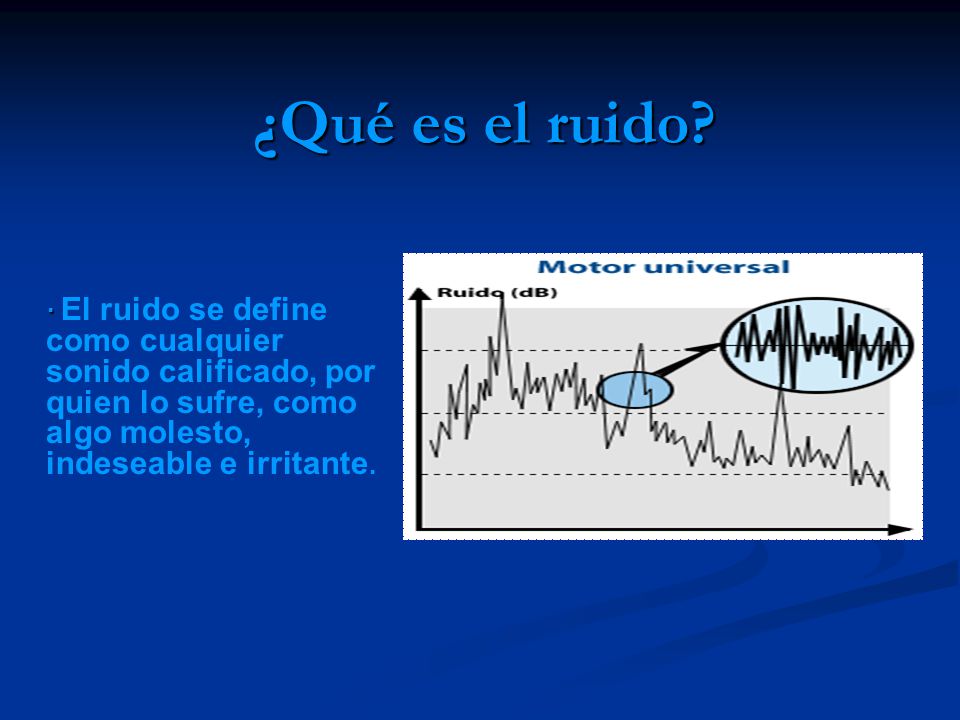 ¿Qué es el ruido?

· El ruido se define como cualquier sonido calificado, por quien lo sufre, como algo molesto, indeseable e irritante.

Motor universal

Ruido (dB)